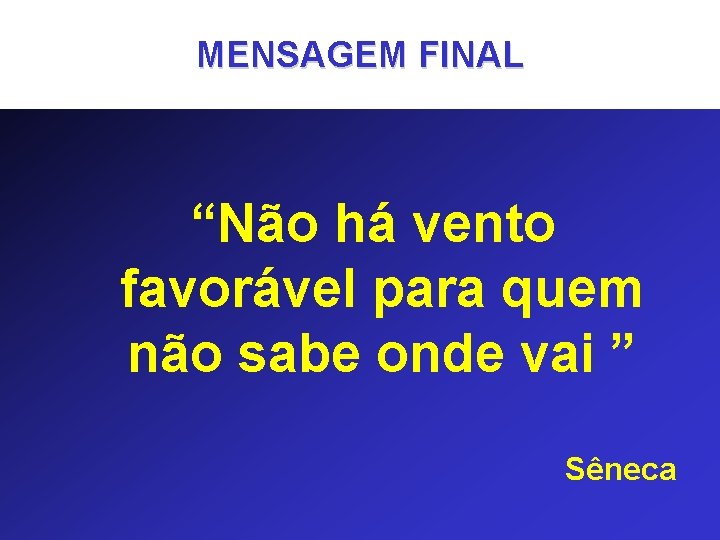 MENSAGEM FINAL

“Não há vento favorável para quem não sabe onde vai ”

Sêneca